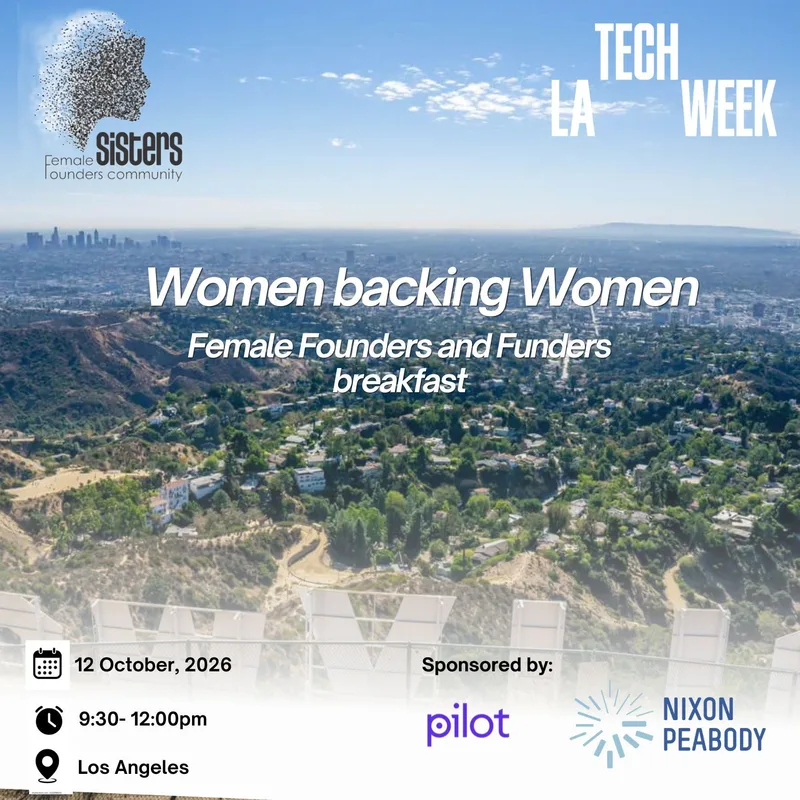 Sisters
Female
Founders community

LA
TECH
WEEK

Women backing Women

Female Founders and Funders breakfast

12 October, 2026

9:30- 12:00pm

Los Angeles

Sponsored by:

pilot

NIXON
PEABODY